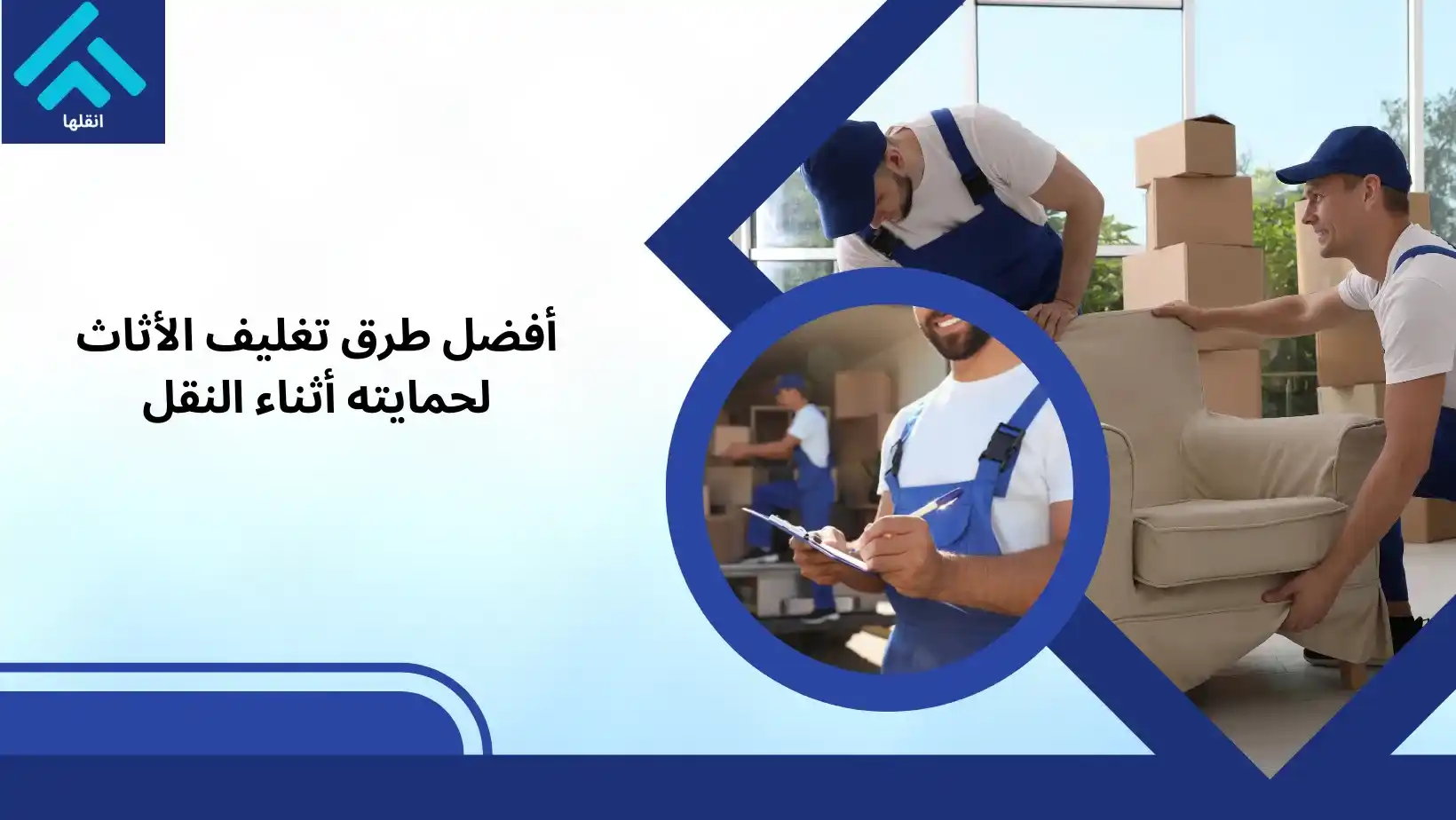 انقلها

أفضل طرق تغليف الأثاث لحمايته أثناء النقل